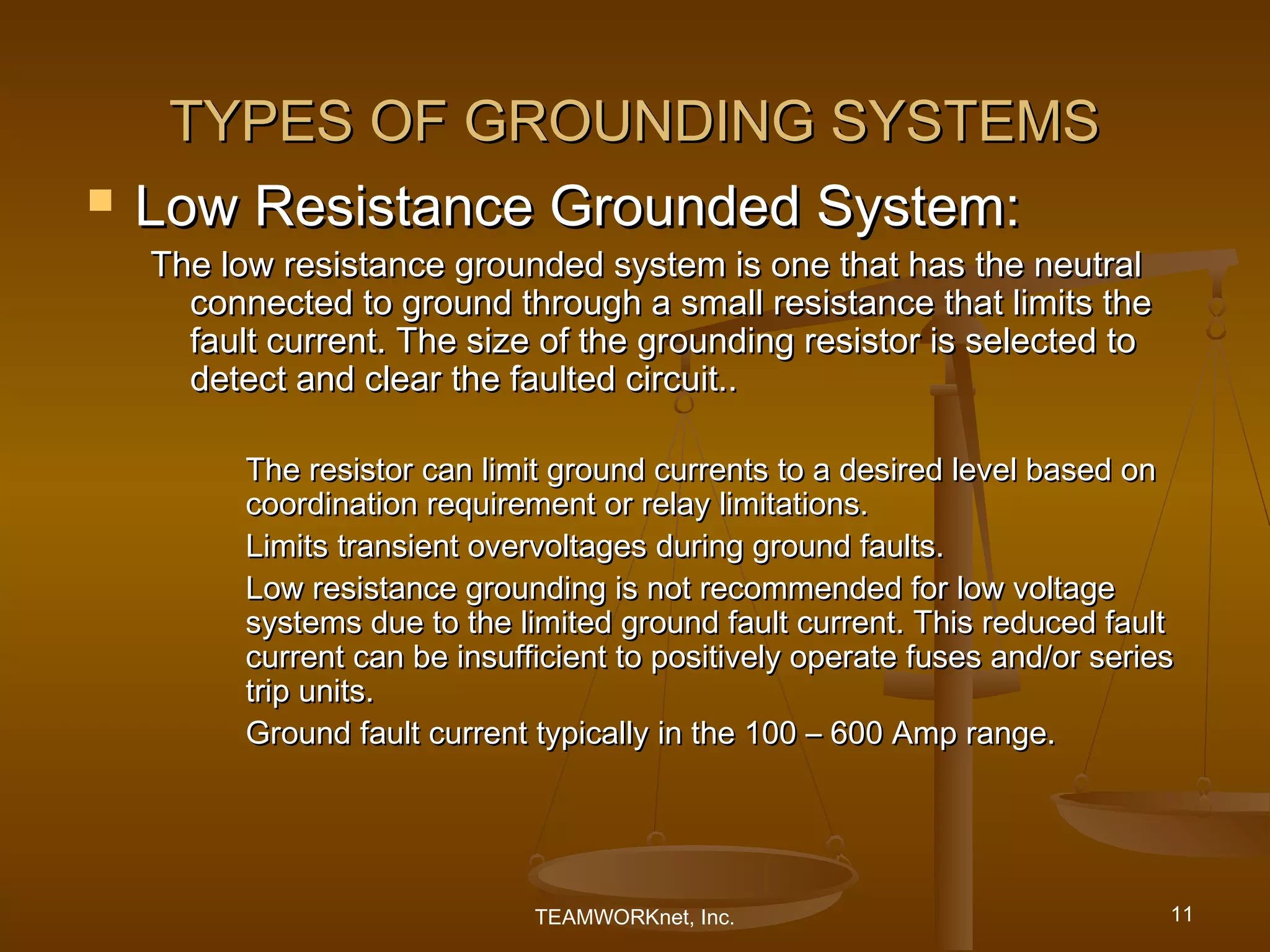 TYPES OF GROUNDING SYSTEMS

Low Resistance Grounded System:

The low resistance grounded system is one that has the neutral connected to ground through a small resistance that limits the fault current. The size of the grounding resistor is selected to detect and clear the faulted circuit..

The resistor can limit ground currents to a desired level based on coordination requirement or relay limitations.

Limits transient overvoltages during ground faults.

Low resistance grounding is not recommended for low voltage systems due to the limited ground fault current. This reduced fault current can be insufficient to positively operate fuses and/or series trip units.

Ground fault current typically in the 100 – 600 Amp range.

TEAMWORKnet, Inc.

11